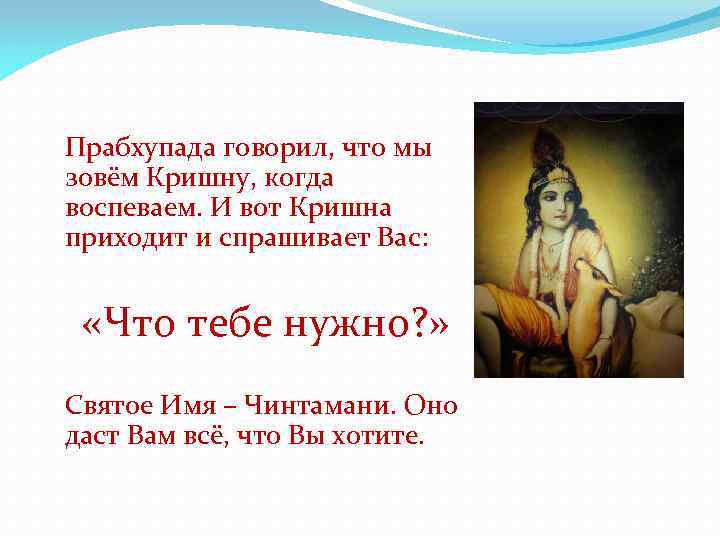 Прабхупада говорил, что мы зовём Кришну, когда воспеваем. И вот Кришна приходит и спрашивает Вас:

«Что тебе нужно?»

Святое Имя – Чинтамани. Оно даст Вам всё, что Вы хотите.